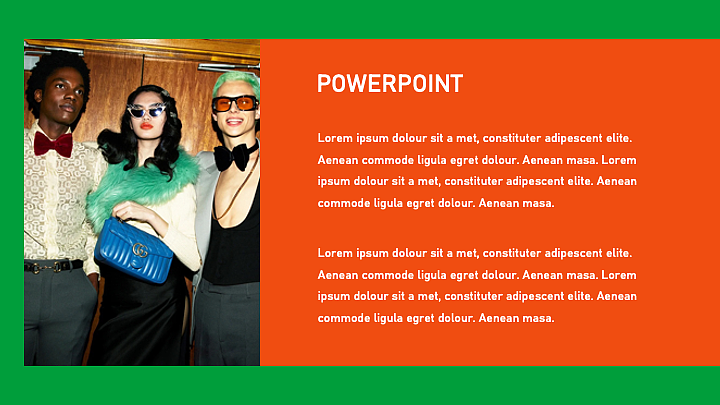 POWERPOINT

Lorem ipsum dolour sit a met, constituter adipescent elite. Aenean commode ligula egret dolour. Aenean masa. Lorem ipsum dolour sit a met, constituter adipescent elite. Aenean commode ligula egret dolour. Aenean masa.

Lorem ipsum dolour sit a met, constituter adipescent elite. Aenean commode ligula egret dolour. Aenean masa. Lorem ipsum dolour sit a met, constituter adipescent elite. Aenean commode ligula egret dolour. Aenean masa.